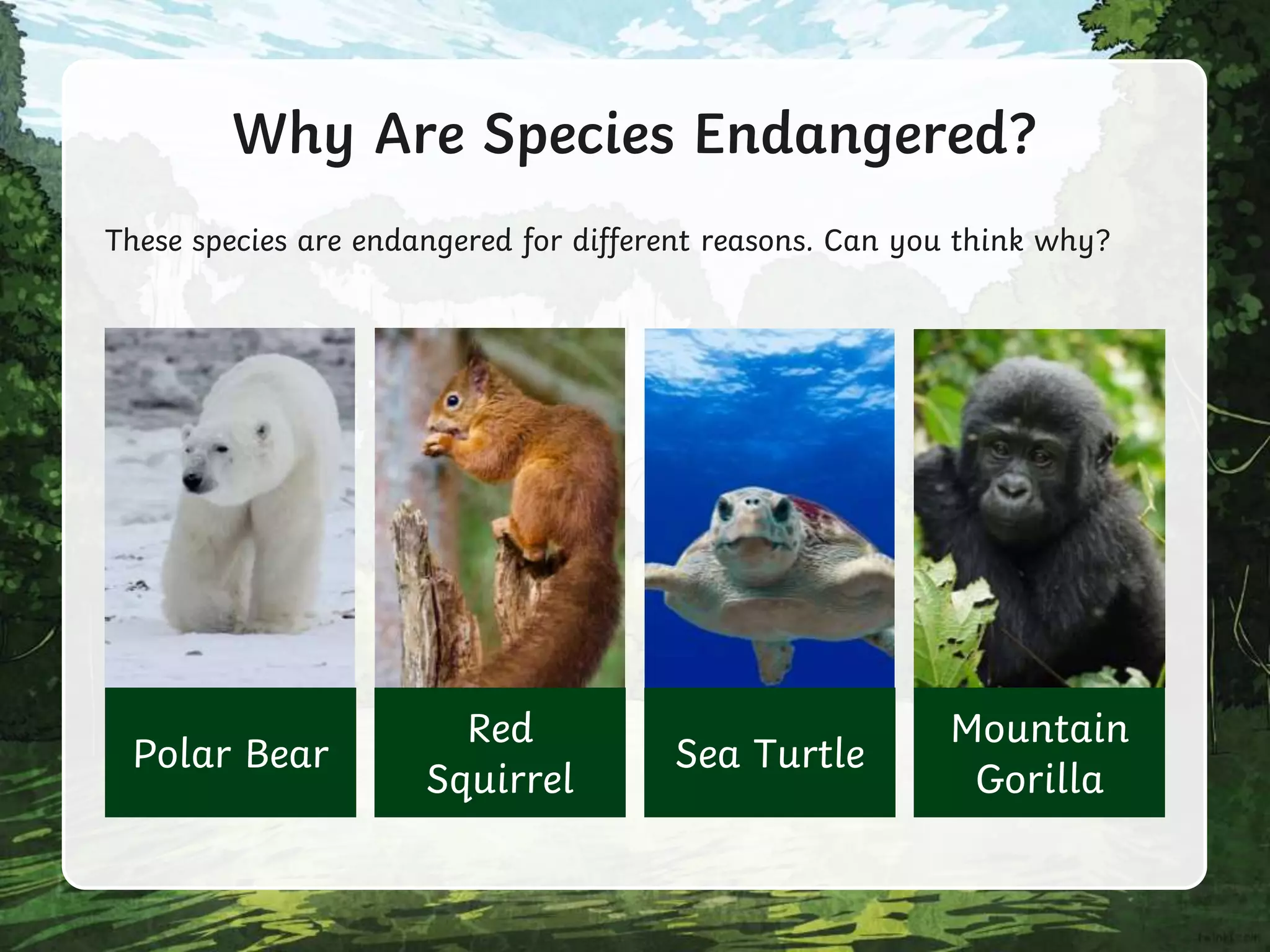 Why Are Species Endangered?

These species are endangered for different reasons. Can you think why?

Polar Bear

Red Squirrel

Sea Turtle

Mountain Gorilla

twinkl.com